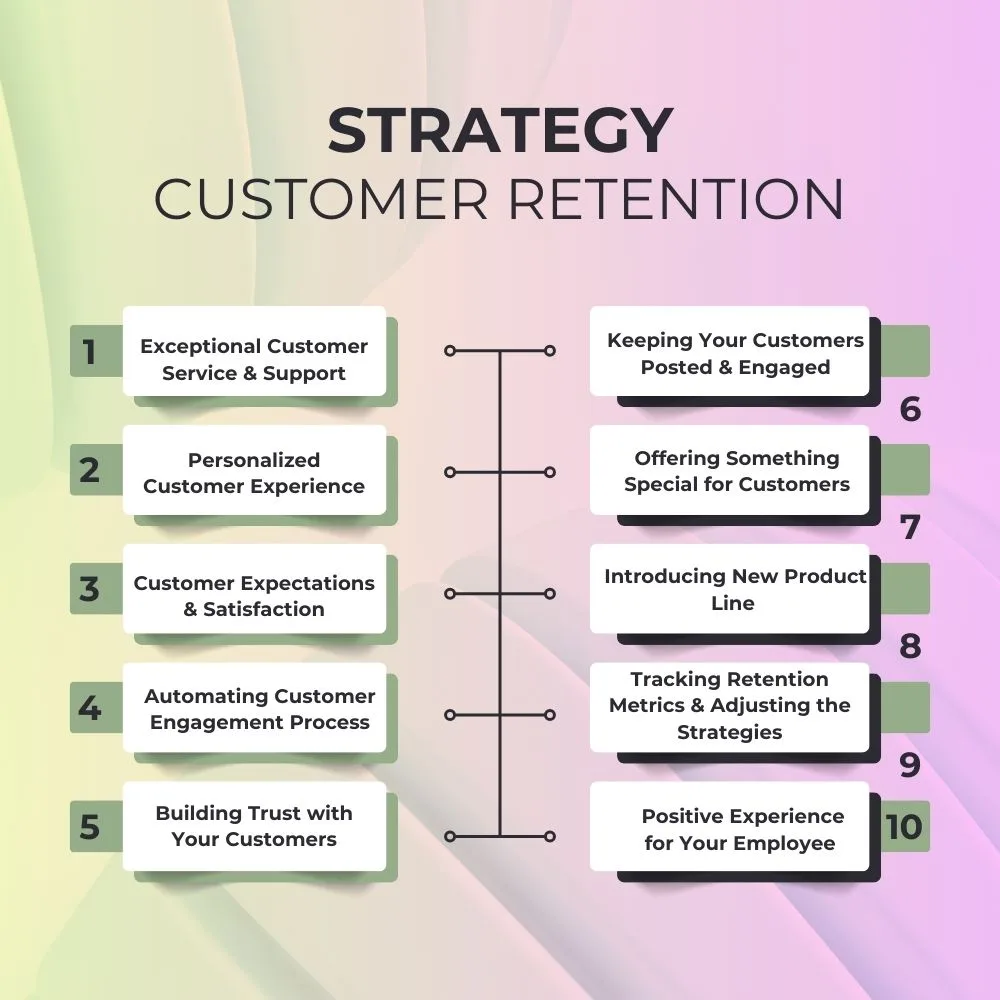 STRATEGY
CUSTOMER RETENTION

1 Exceptional Customer Service & Support

2 Personalized Customer Experience

3 Customer Expectations & Satisfaction

4 Automating Customer Engagement Process

5 Building Trust with Your Customers

Keeping Your Customers Posted & Engaged 6

Offering Something Special for Customers 7

Introducing New Product Line 8

Tracking Retention Metrics & Adjusting the Strategies 9

Positive Experience for Your Employee 10